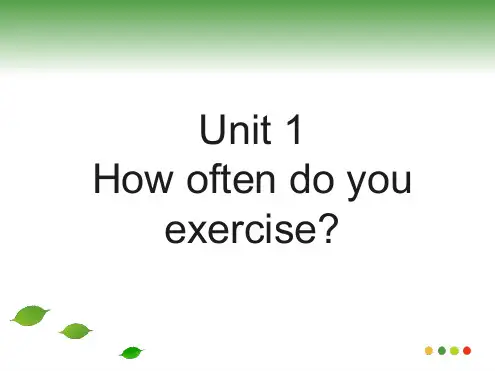 Unit 1
How often do you exercise?